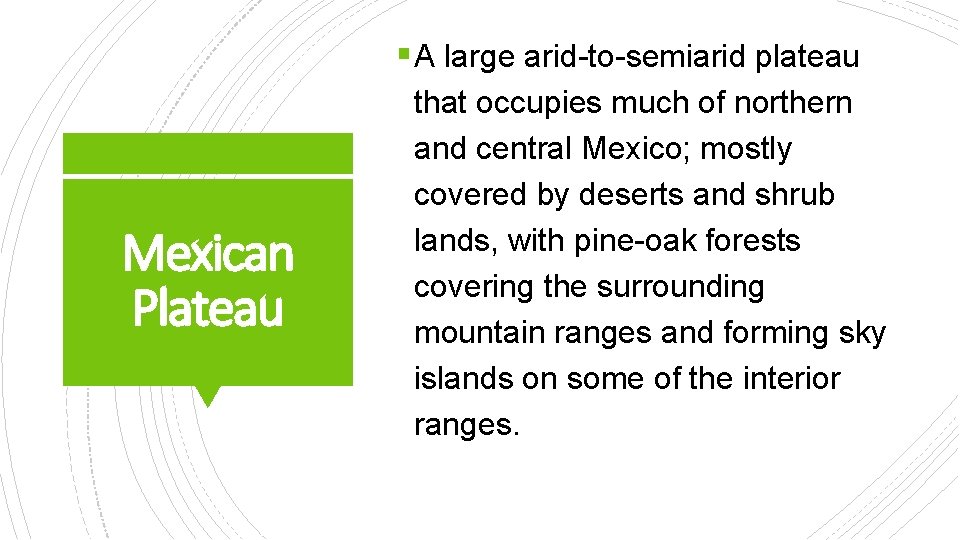 Mexican Plateau

▪ A large arid-to-semiarid plateau that occupies much of northern and central Mexico; mostly covered by deserts and shrub lands, with pine-oak forests covering the surrounding mountain ranges and forming sky islands on some of the interior ranges.